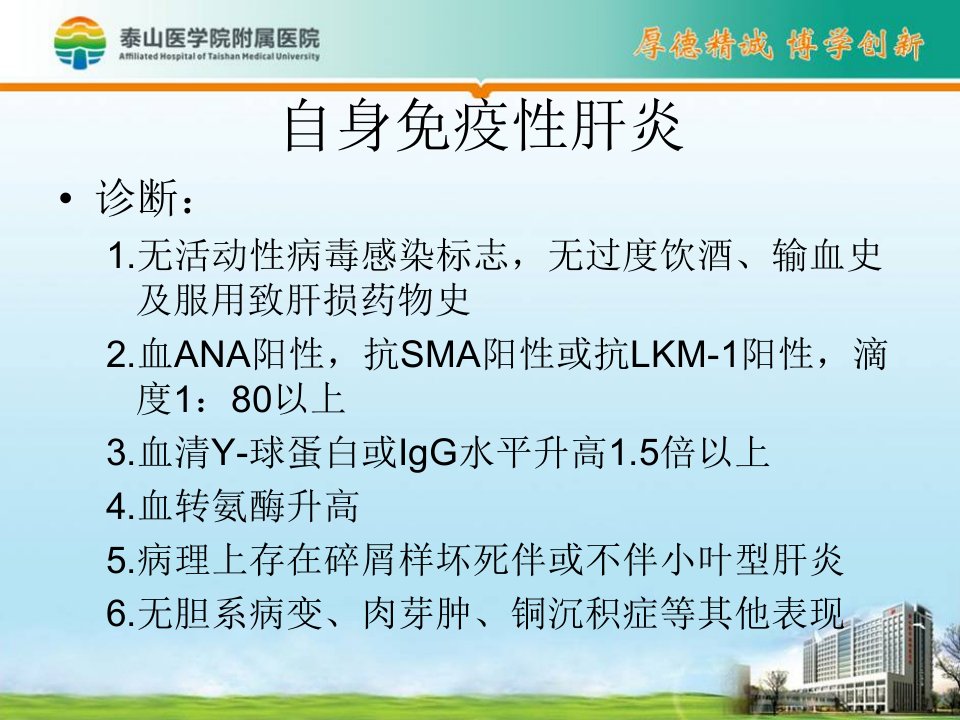 泰山医学院附属医院
Affiliated Hospital of Taishan Medical University

厚德精诚 博学创新

自身免疫性肝炎

• 诊断：

1.无活动性病毒感染标志，无过度饮酒、输血史及服用致肝损药物史

2.血ANA阳性，抗SMA阳性或抗LKM-1阳性，滴度1：80以上

3.血清Y-球蛋白或IgG水平升高1.5倍以上

4.血转氨酶升高

5.病理上存在碎屑样坏死伴或不伴小叶型肝炎

6.无胆系病变、肉芽肿、铜沉积症等其他表现